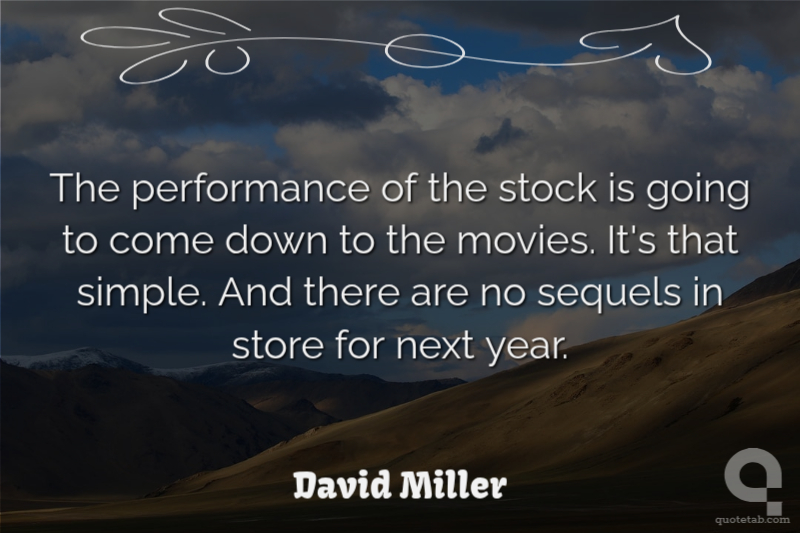 The performance of the stock is going to come down to the movies. It's that simple. And there are no sequels in store for next year.

David Miller

quotetab.com